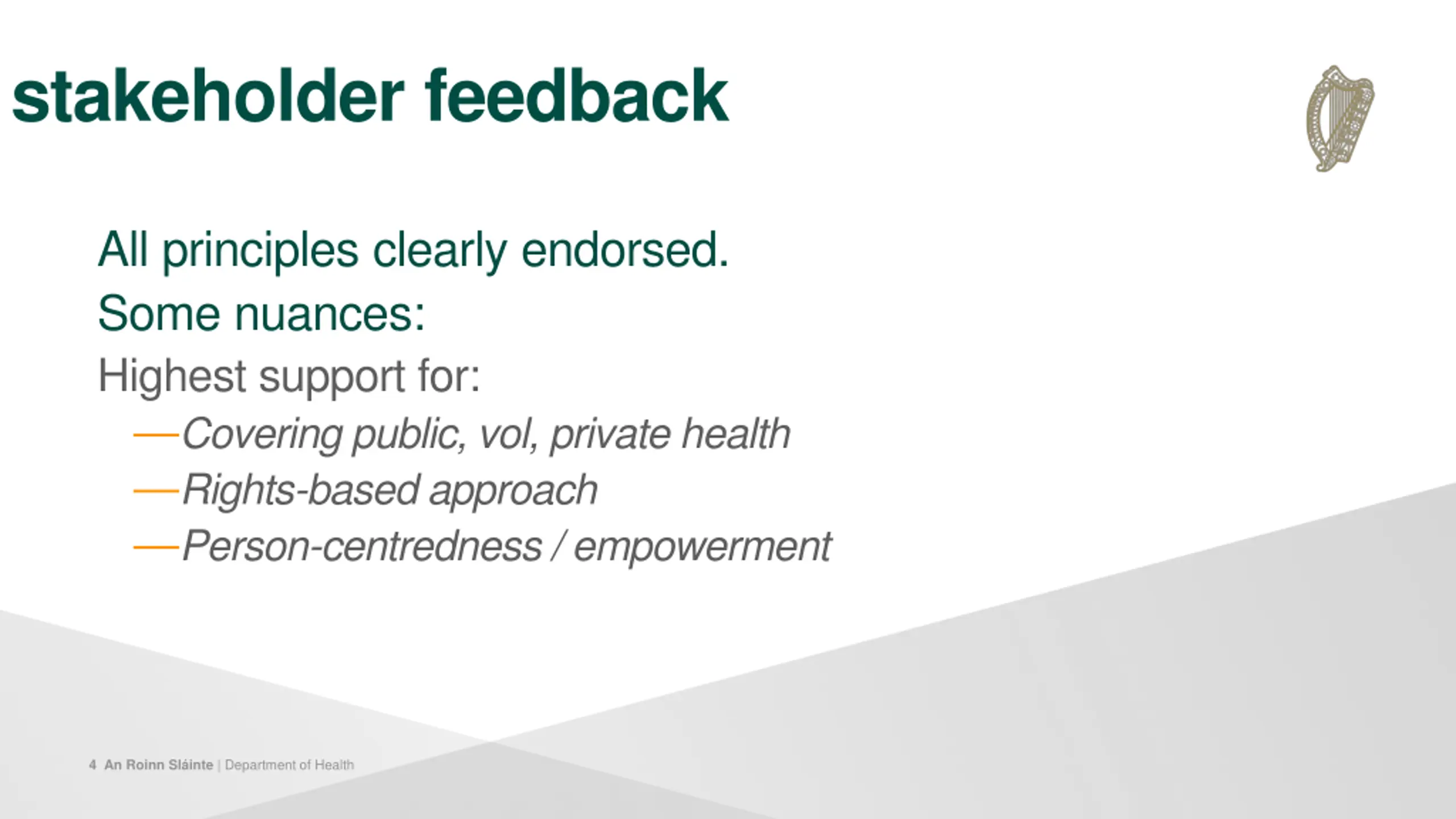 stakeholder feedback

All principles clearly endorsed.

Some nuances:

Highest support for:

—Covering public, vol, private health

—Rights-based approach

—Person-centredness / empowerment

4 An Roinn Sláinte | Department of Health